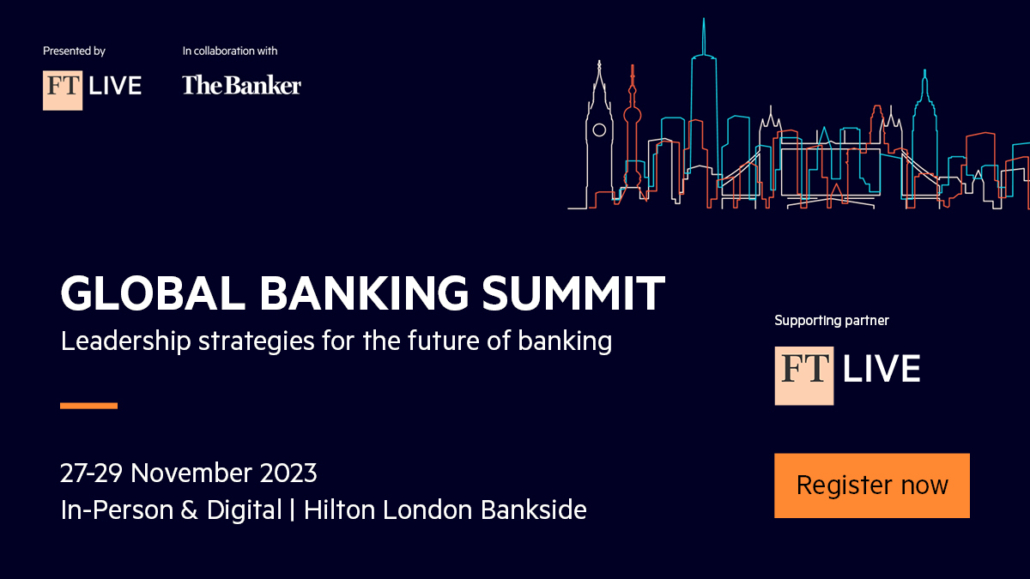 Presented by

FT LIVE

In collaboration with

The Banker

GLOBAL BANKING SUMMIT

Leadership strategies for the future of banking

27-29 November 2023

In-Person & Digital | Hilton London Bankside

Supporting partner

FT LIVE

Register now